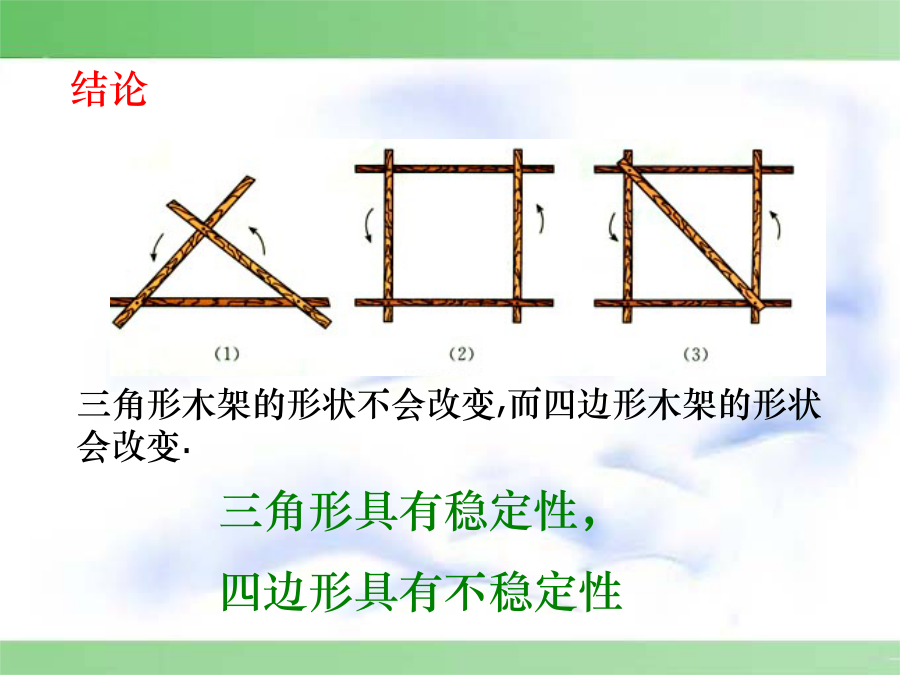 结论

(1)

(2)

(3)

三角形木架的形状不会改变,而四边形木架的形状会改变.

三角形具有稳定性,

四边形具有不稳定性